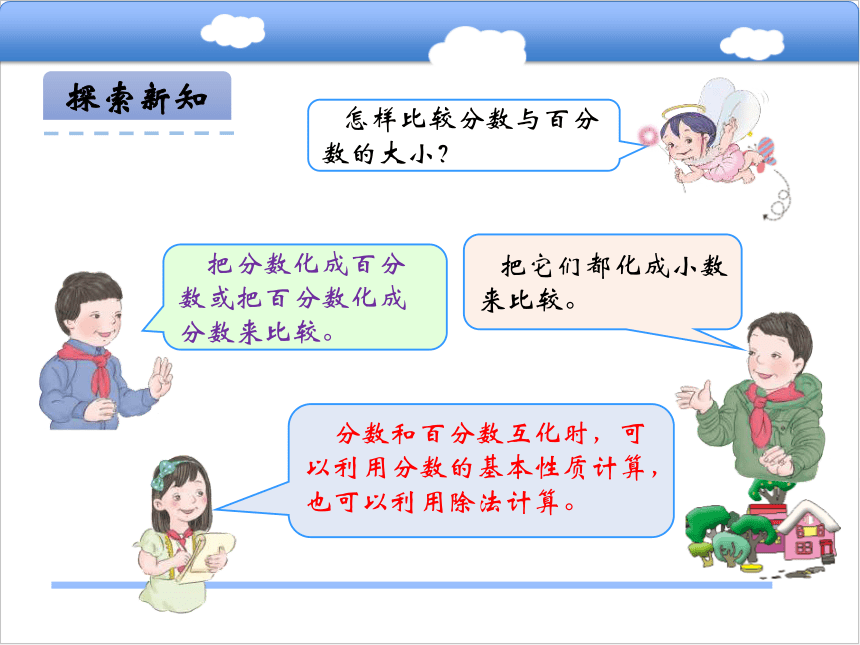 探索新知

怎样比较分数与百分数的大小？

把分数化成百分数或把百分数化成分数来比较。

把它们都化成小数来比较。

分数和百分数互化时，可以利用分数的基本性质计算，也可以利用除法计算。